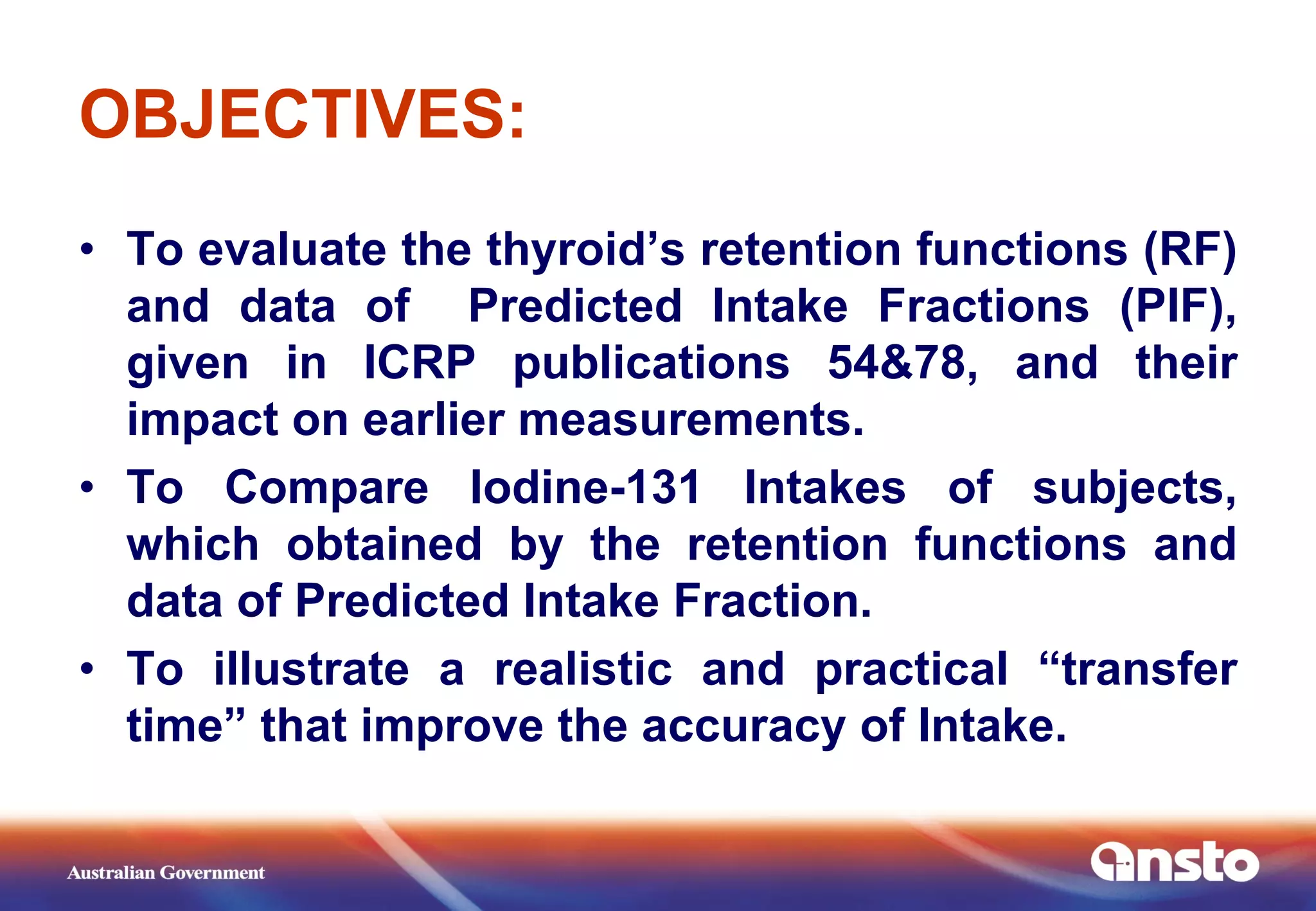 OBJECTIVES:

• To evaluate the thyroid's retention functions (RF) and data of Predicted Intake Fractions (PIF), given in ICRP publications 54&78, and their impact on earlier measurements.

• To Compare Iodine-131 Intakes of subjects, which obtained by the retention functions and data of Predicted Intake Fraction.

• To illustrate a realistic and practical "transfer time" that improve the accuracy of Intake.

Australian Government

ansto